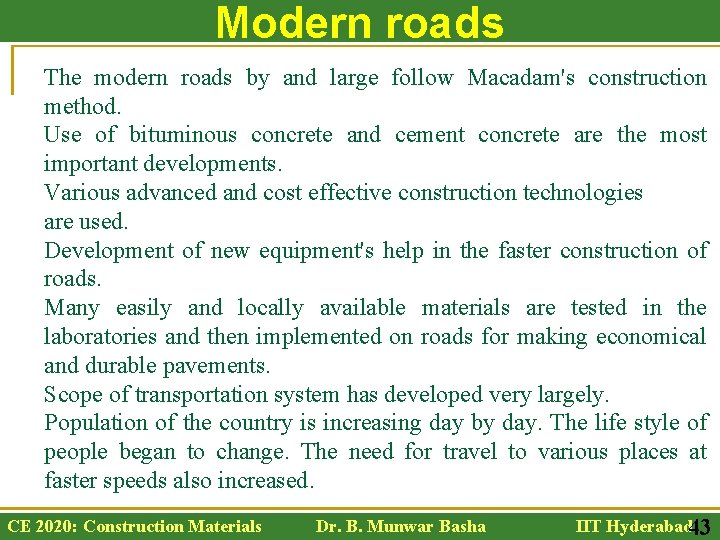 Modern roads

The modern roads by and large follow Macadam's construction method.

Use of bituminous concrete and cement concrete are the most important developments.

Various advanced and cost effective construction technologies are used.

Development of new equipment's help in the faster construction of roads.

Many easily and locally available materials are tested in the laboratories and then implemented on roads for making economical and durable pavements.

Scope of transportation system has developed very largely.

Population of the country is increasing day by day. The life style of people began to change. The need for travel to various places at faster speeds also increased.

CE 2020: Construction Materials Dr. B. Munwar Basha IIT Hyderabad 43